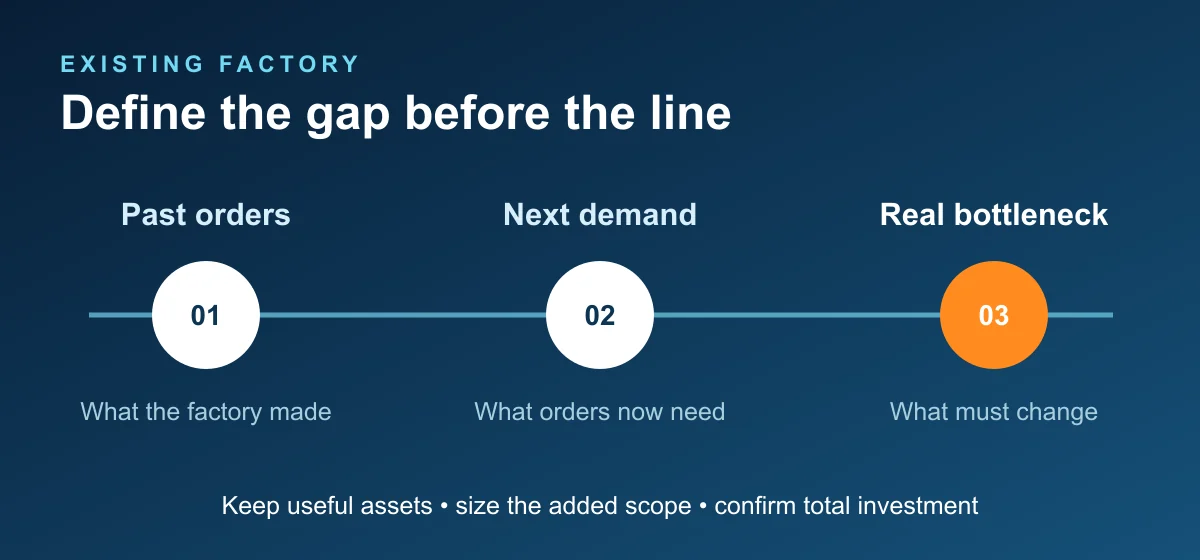 EXISTING FACTORY

Define the gap before the line

Past orders

01

What the factory made

Next demand

02

What orders now need

Real bottleneck

03

What must change

Keep useful assets • size the added scope • confirm total investment